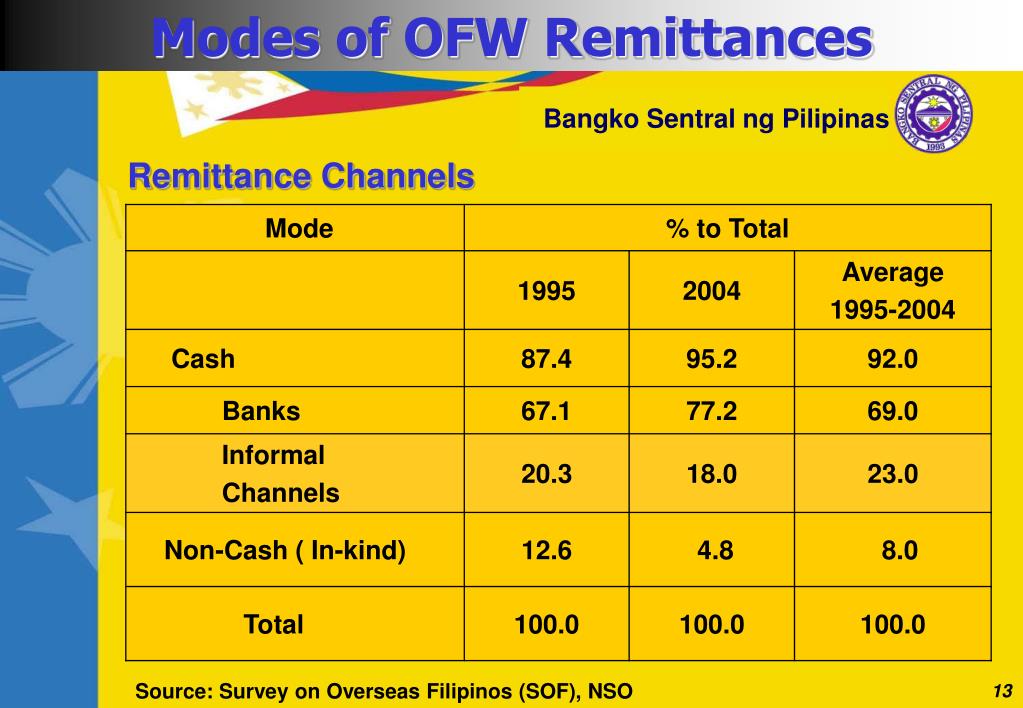 Modes of OFW Remittances

Bangko Sentral ng Pilipinas

BANGKO SENTRAL NG PILIPINAS 1993

Remittance Channels

| Mode | % to Total | | |
|---|---|---|---|
| | 1995 | 2004 | Average 1995-2004 |
| Cash | 87.4 | 95.2 | 92.0 |
| Banks | 67.1 | 77.2 | 69.0 |
| Informal Channels | 20.3 | 18.0 | 23.0 |
| Non-Cash ( In-kind) | 12.6 | 4.8 | 8.0 |
| Total | 100.0 | 100.0 | 100.0 |

Source: Survey on Overseas Filipinos (SOF), NSO

13